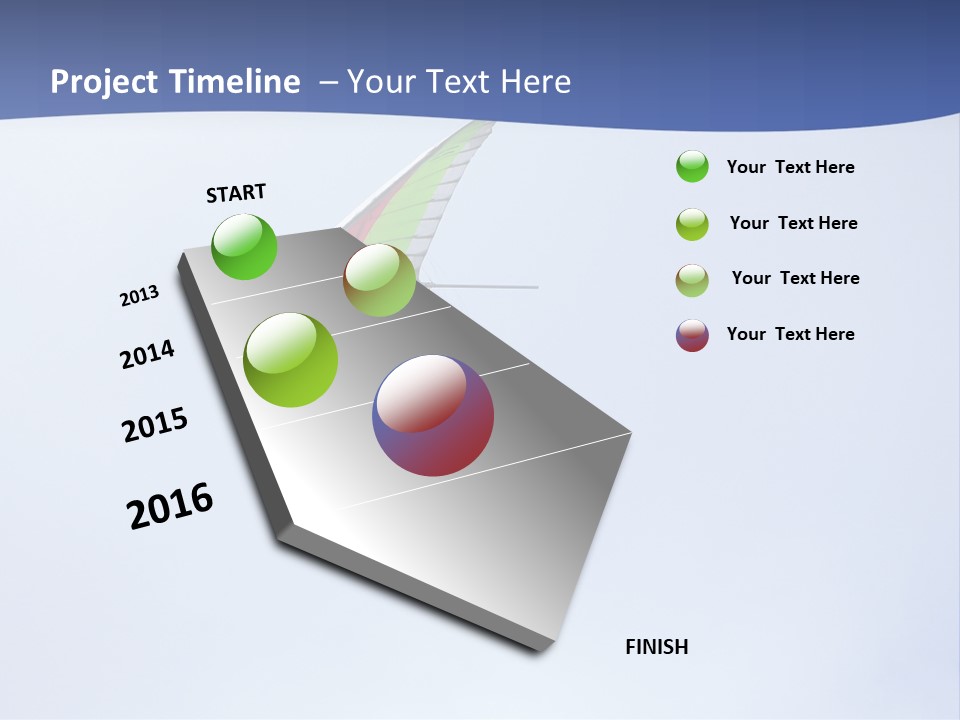 Project Timeline – Your Text Here

START

2013

2014

2015

2016

FINISH

Your Text Here

Your Text Here

Your Text Here

Your Text Here